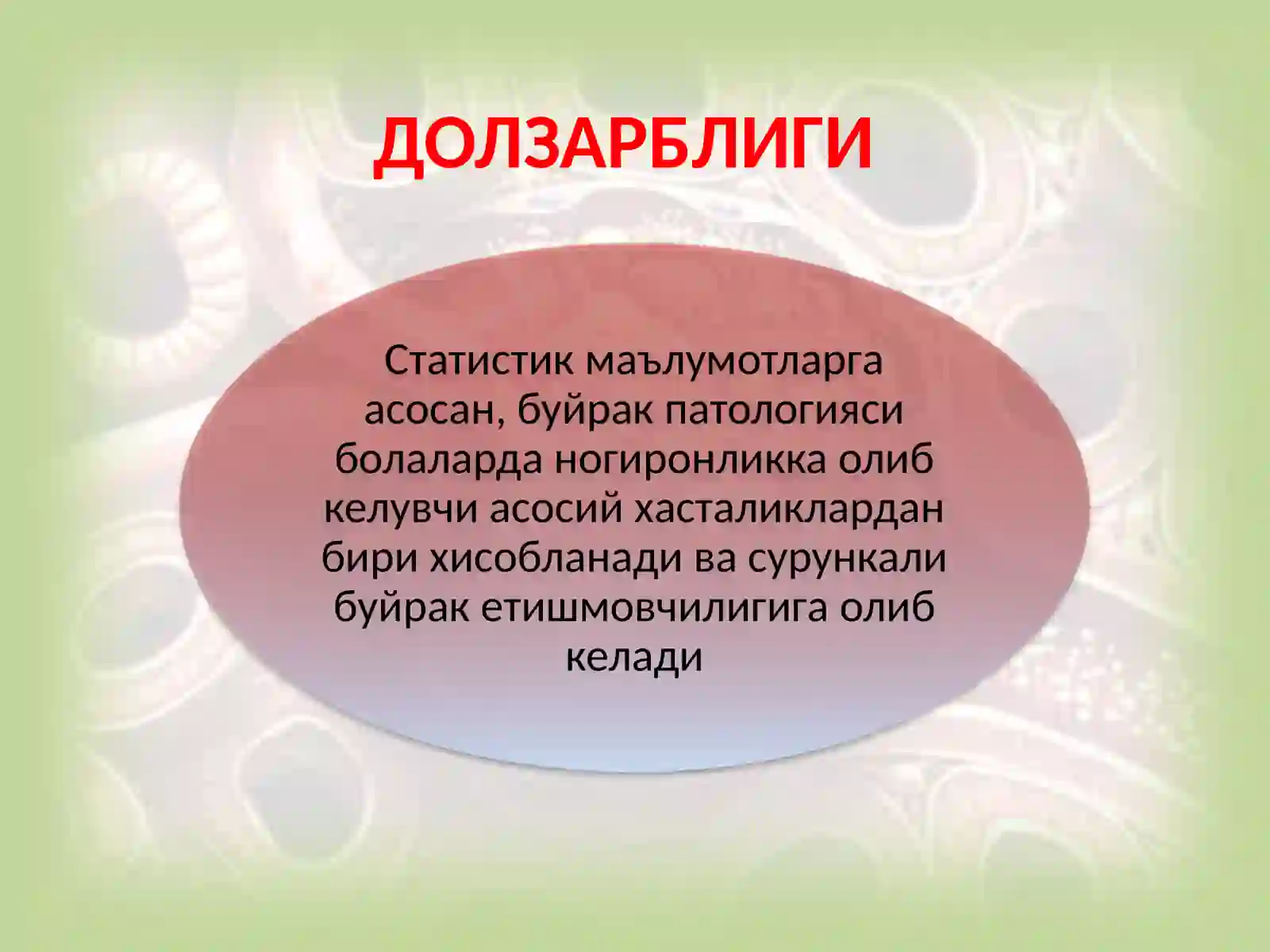 ДОЛЗАРБЛИГИ

Статистик маълумотларга асосан, буйрак патологияси болаларда ногиронликка олиб келувчи асосий хасталиклардан бири хисобланади ва сурункали буйрак етишмовчилигига олиб келади